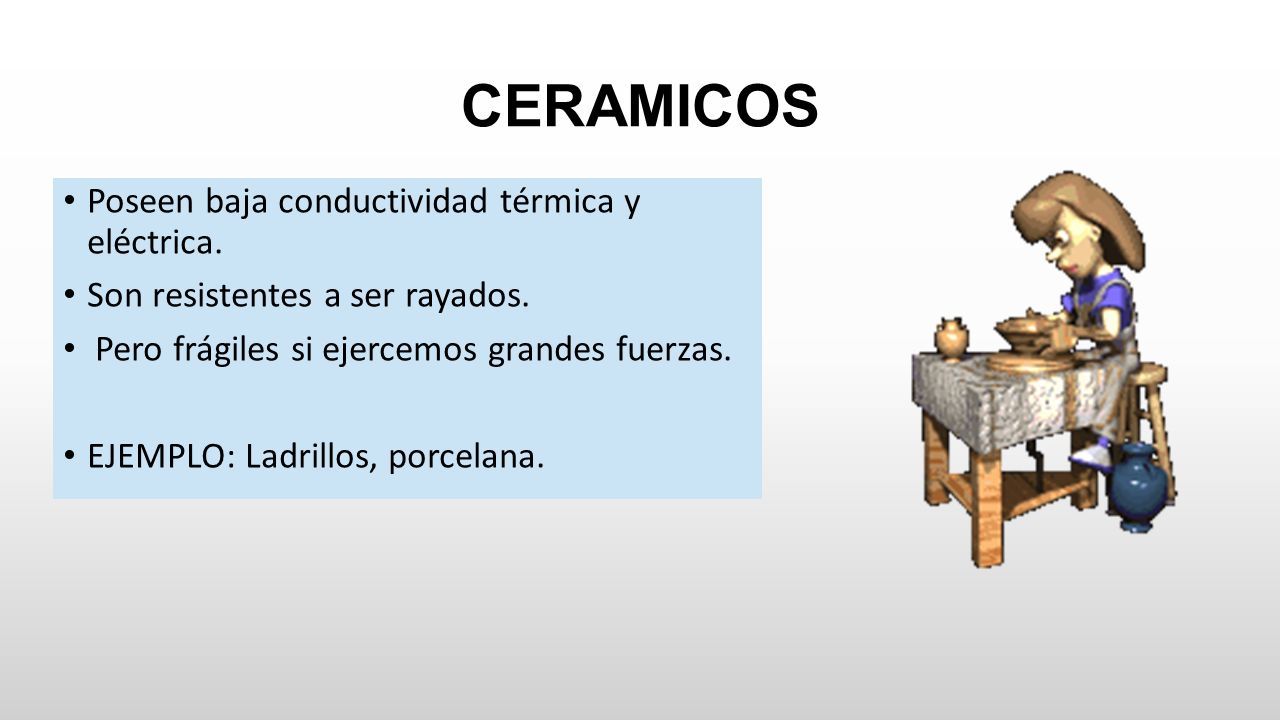 CERAMICOS

• Poseen baja conductividad térmica y eléctrica.
• Son resistentes a ser rayados.
• Pero frágiles si ejercemos grandes fuerzas.

• EJEMPLO: Ladrillos, porcelana.